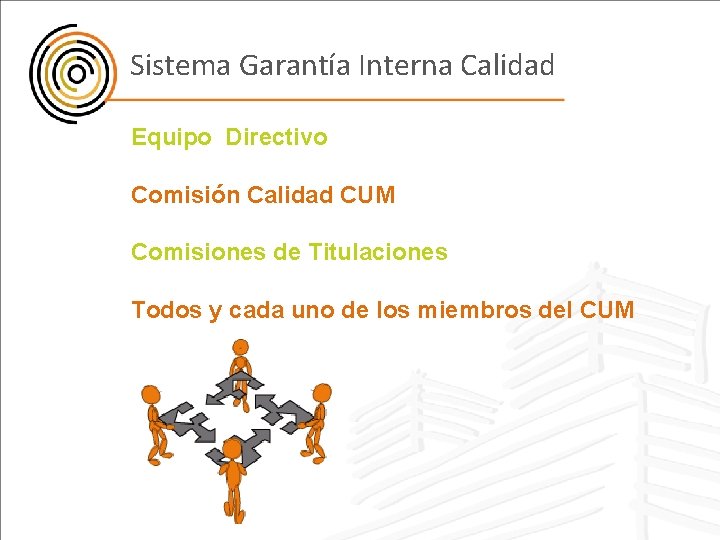 Sistema Garantía Interna Calidad

Equipo  Directivo

Comisión Calidad CUM

Comisiones de Titulaciones

Todos y cada uno de los miembros del CUM